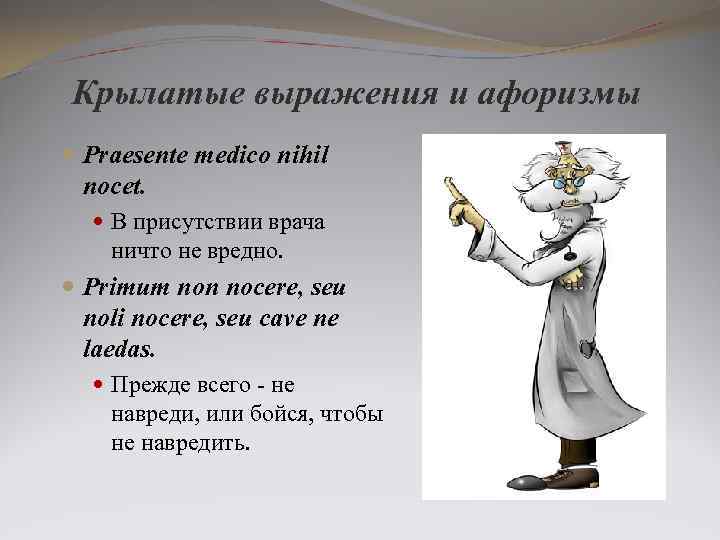 Крылатые выражения и афоризмы

Praesente medico nihil nocet.

В присутствии врача ничто не вредно.

Primum non nocere, seu noli nocere, seu cave ne laedas.

Прежде всего - не навреди, или бойся, чтобы не навредить.